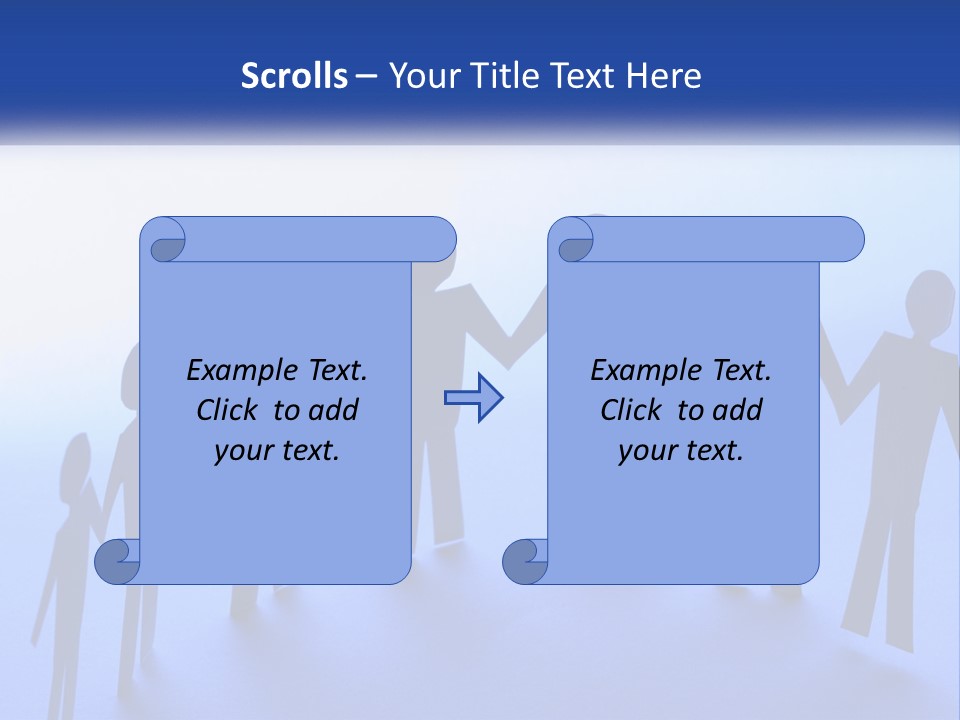 Scrolls – Your Title Text Here

Example Text. Click to add your text.

Example Text. Click to add your text.